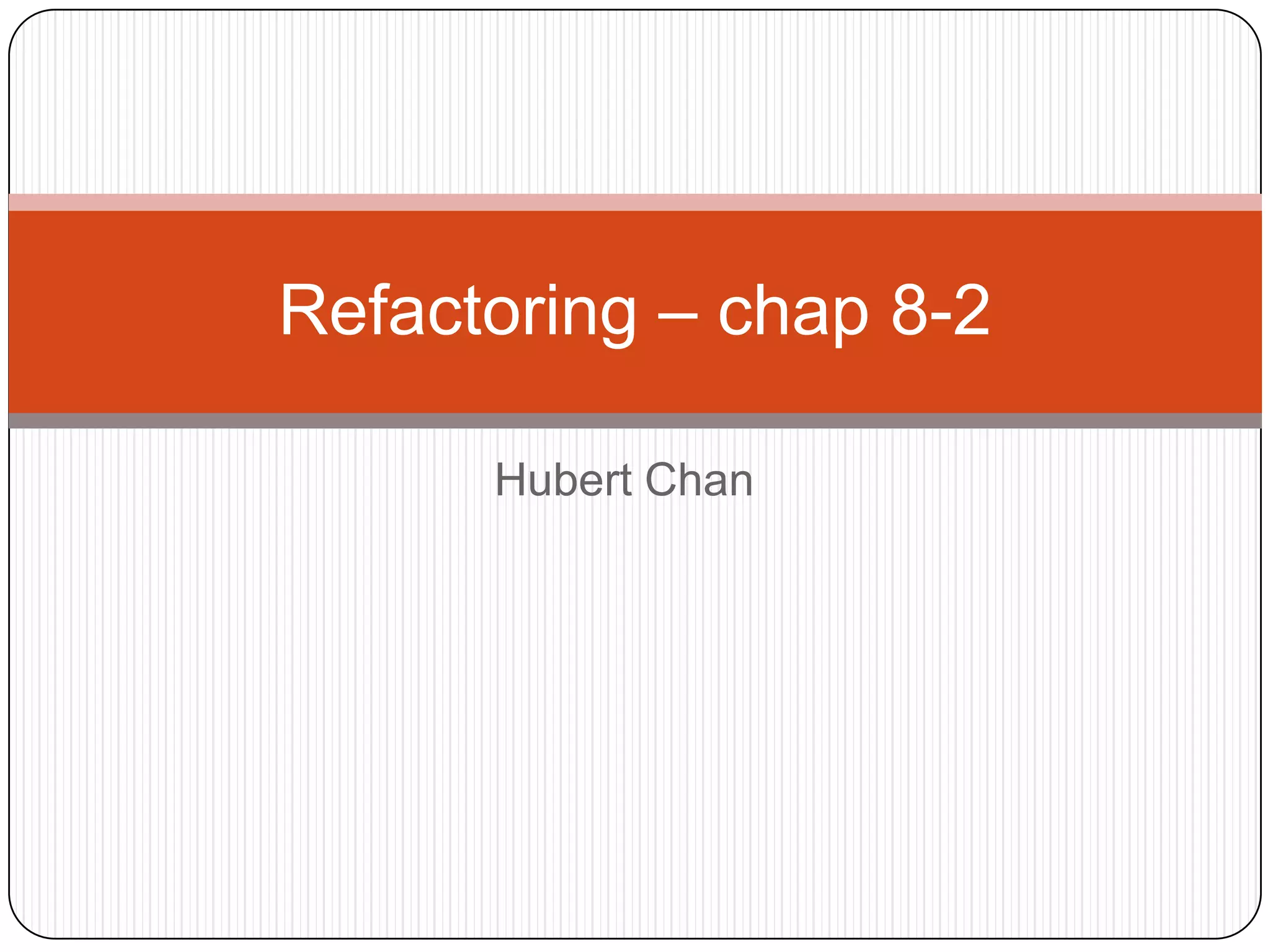 Refactoring – chap 8-2

Hubert Chan